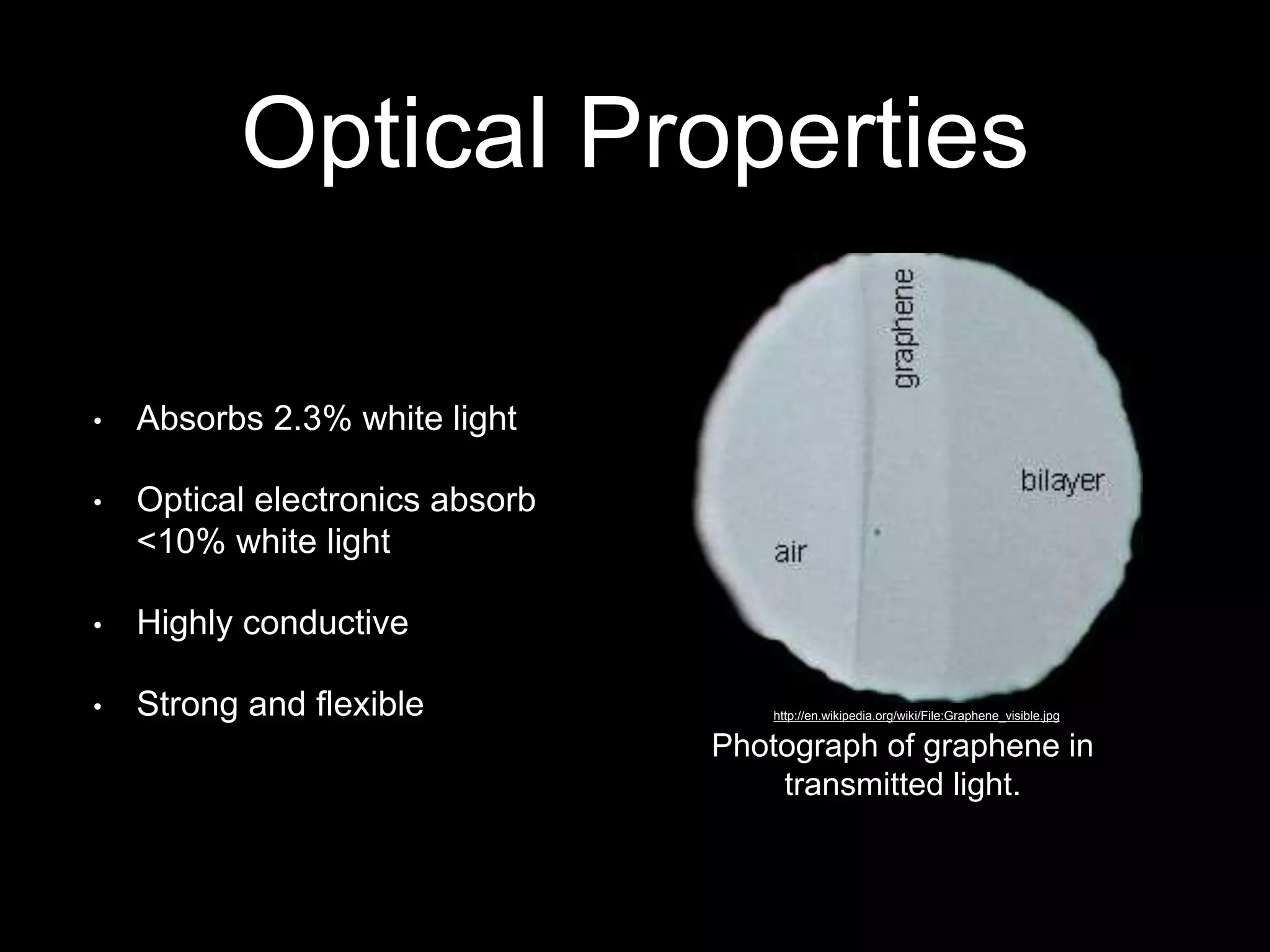 Optical Properties

• Absorbs 2.3% white light

• Optical electronics absorb <10% white light

• Highly conductive

• Strong and flexible

graphene

bilayer

air

http://en.wikipedia.org/wiki/File:Graphene_visible.jpg

Photograph of graphene in transmitted light.